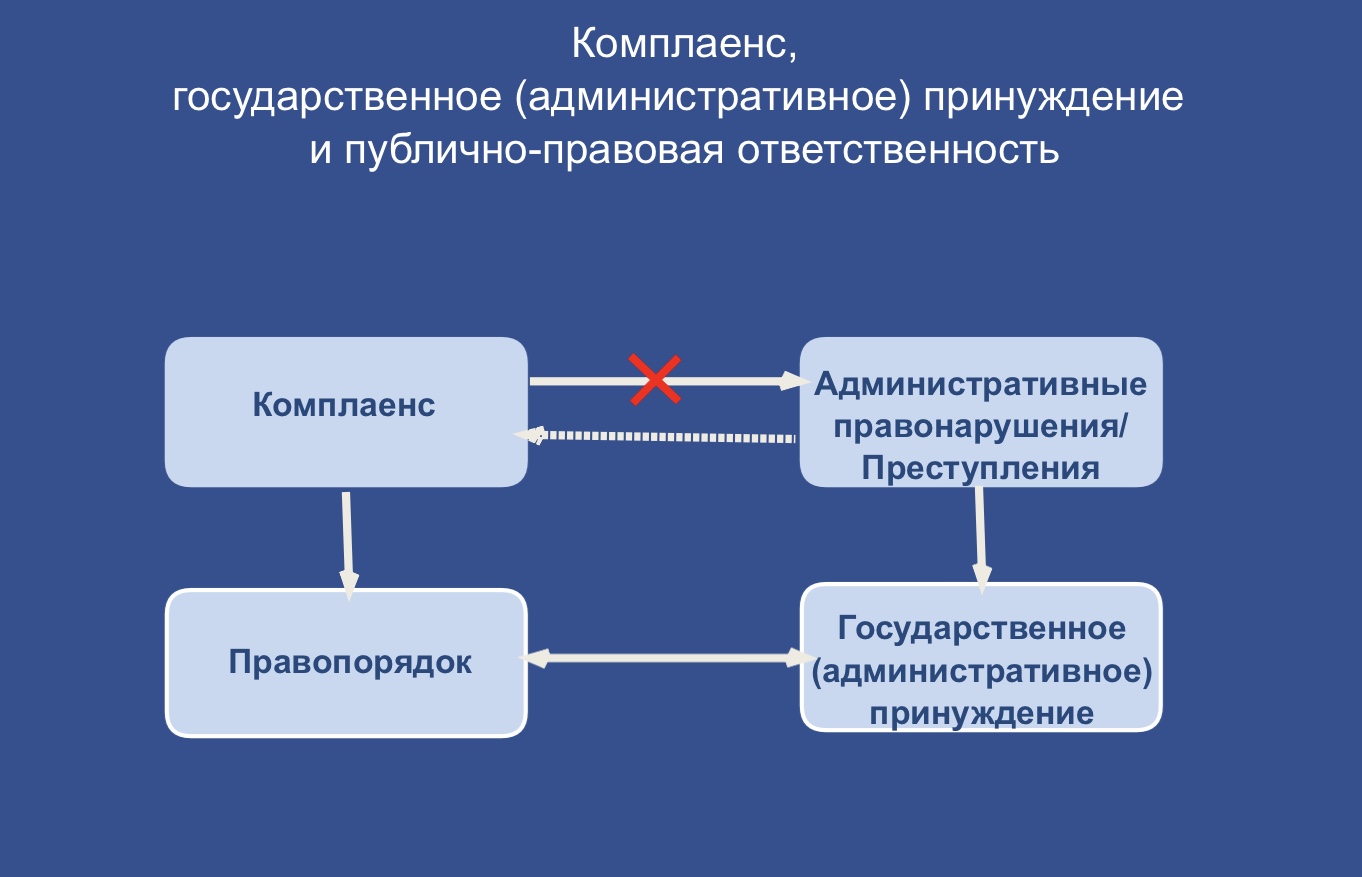 Комплаенс,
государственное (административное) принуждение и публично-правовая ответственность

Комплаенс

Административные правонарушения/ Преступления

Правопорядок

Государственное (административное) принуждение